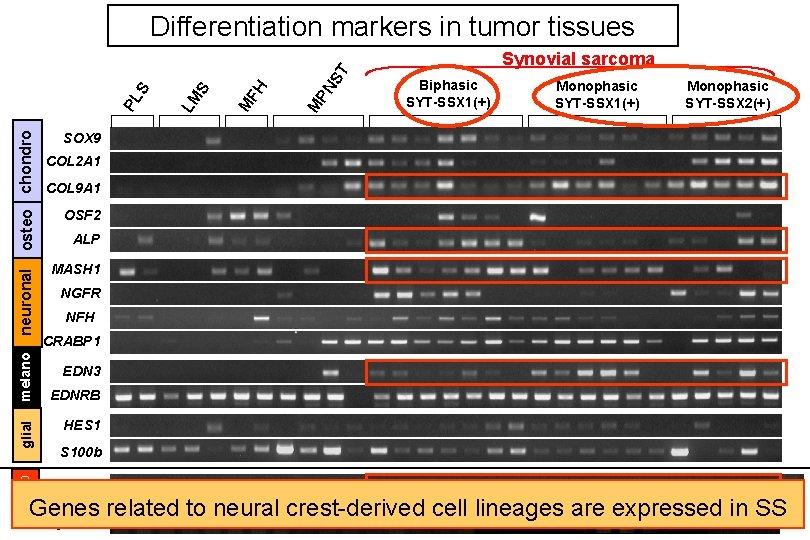 Differentiation markers in tumor tissues

Synovial sarcoma

PLS

LMS

MFH

MPNST

Biphasic
SYT-SSX1(+)

Monophasic
SYT-SSX1(+)

Monophasic
SYT-SSX2(+)

chondro

SOX9

COL2A1

COL9A1

osteo

OSF2

ALP

neuronal

MASH1

NGFR

NFH

CRABP1

melano

EDN3

EDNRB

glial

HES1

S100b

Genes related to neural crest-derived cell lineages are expressed in SS